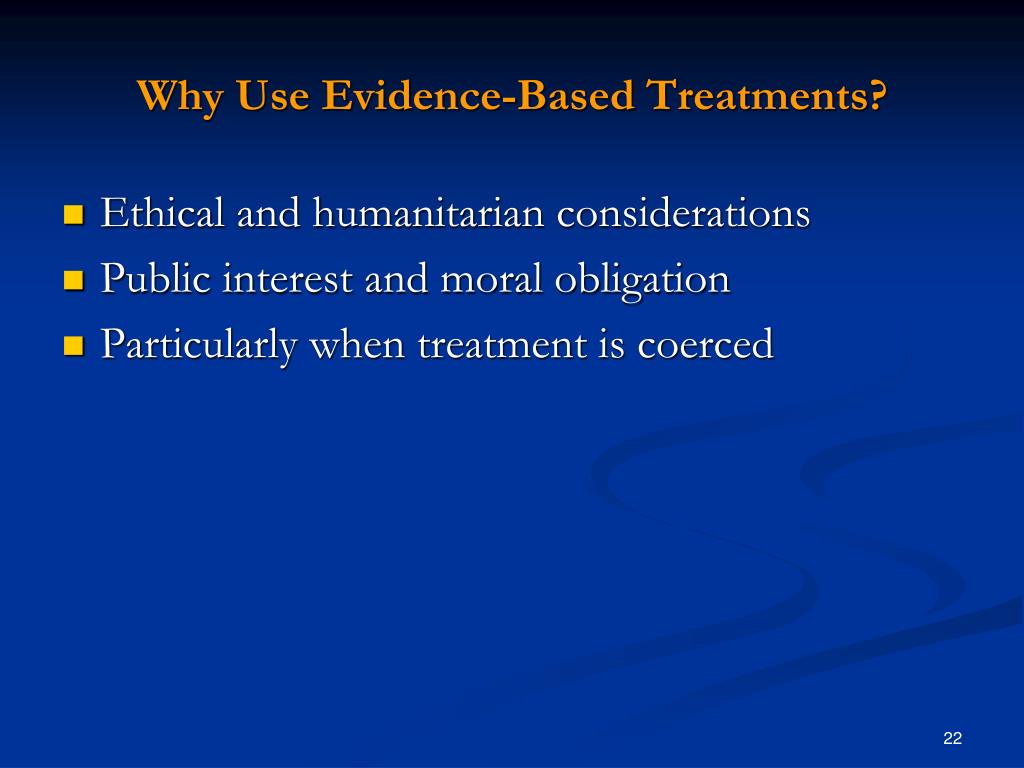 Why Use Evidence-Based Treatments?

- Ethical and humanitarian considerations
- Public interest and moral obligation
- Particularly when treatment is coerced

22